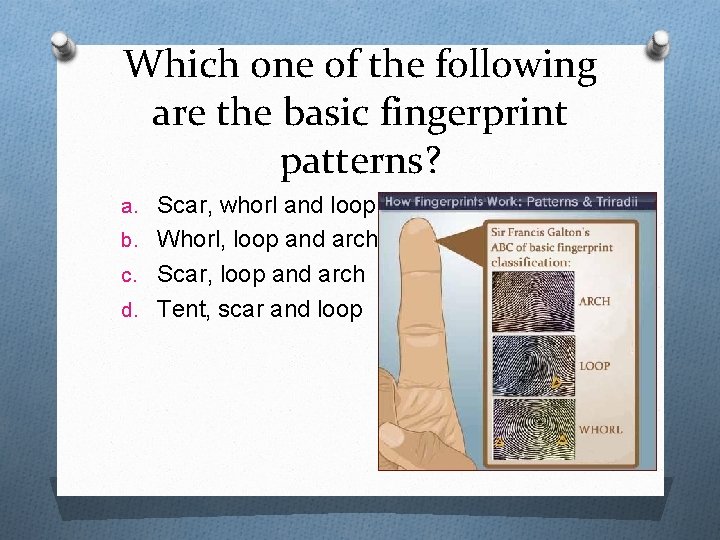 Which one of the following are the basic fingerprint patterns?

a. Scar, whorl and loop
b. Whorl, loop and arch
c. Scar, loop and arch
d. Tent, scar and loop

How Fingerprints Work: Patterns & Triradii

Sir Francis Galton's ABC of basic fingerprint classification:

ARCH

LOOP

WHORL